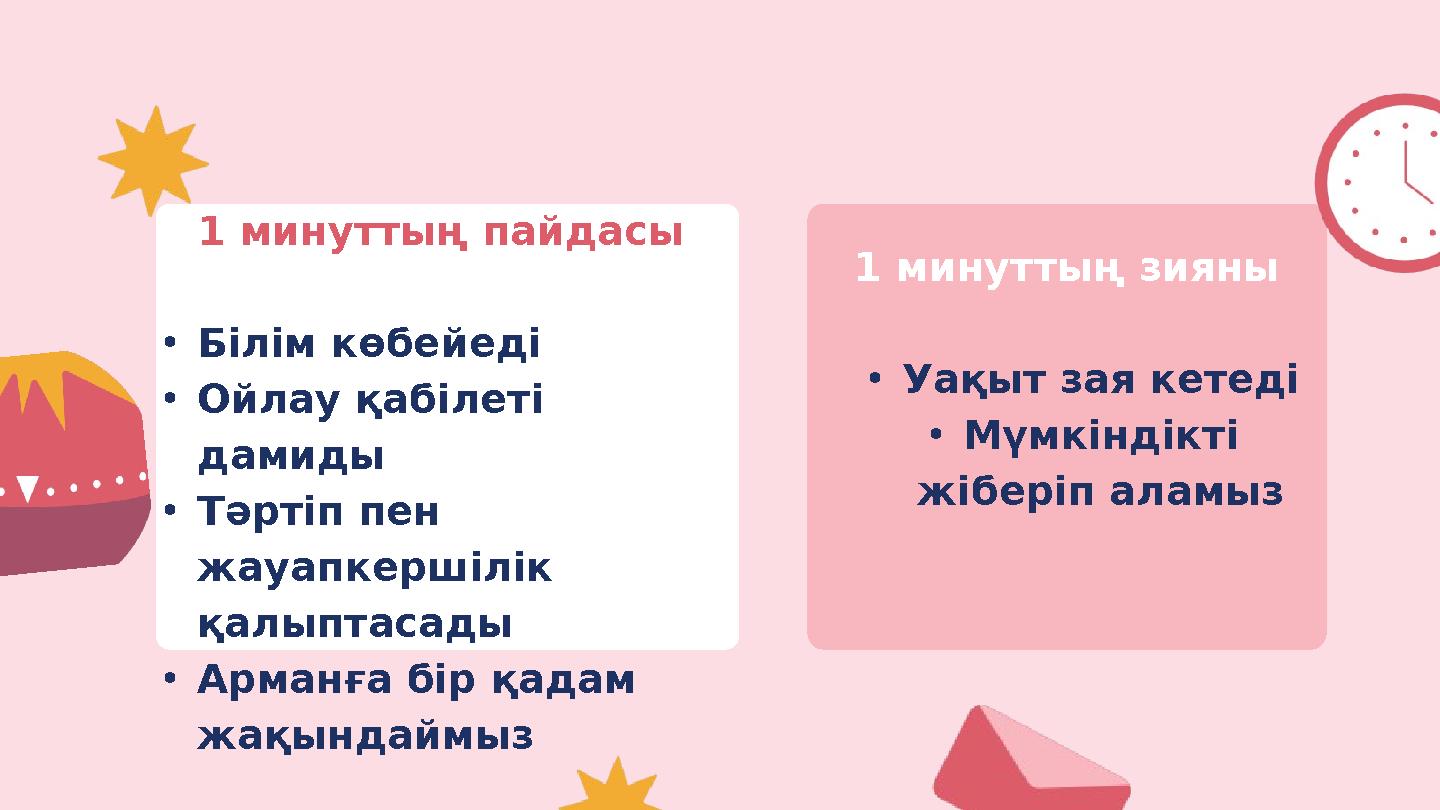 1 минуттың пайдасы

• Білім көбейеді
• Ойлау қабілеті дамиды
• Тәртіп пен жауапкершілік қалыптасады
• Арманға бір қадам жақындаймыз

1 минуттың зияны

• Уақыт зая кетеді
• Мүмкіндікті жіберіп аламыз